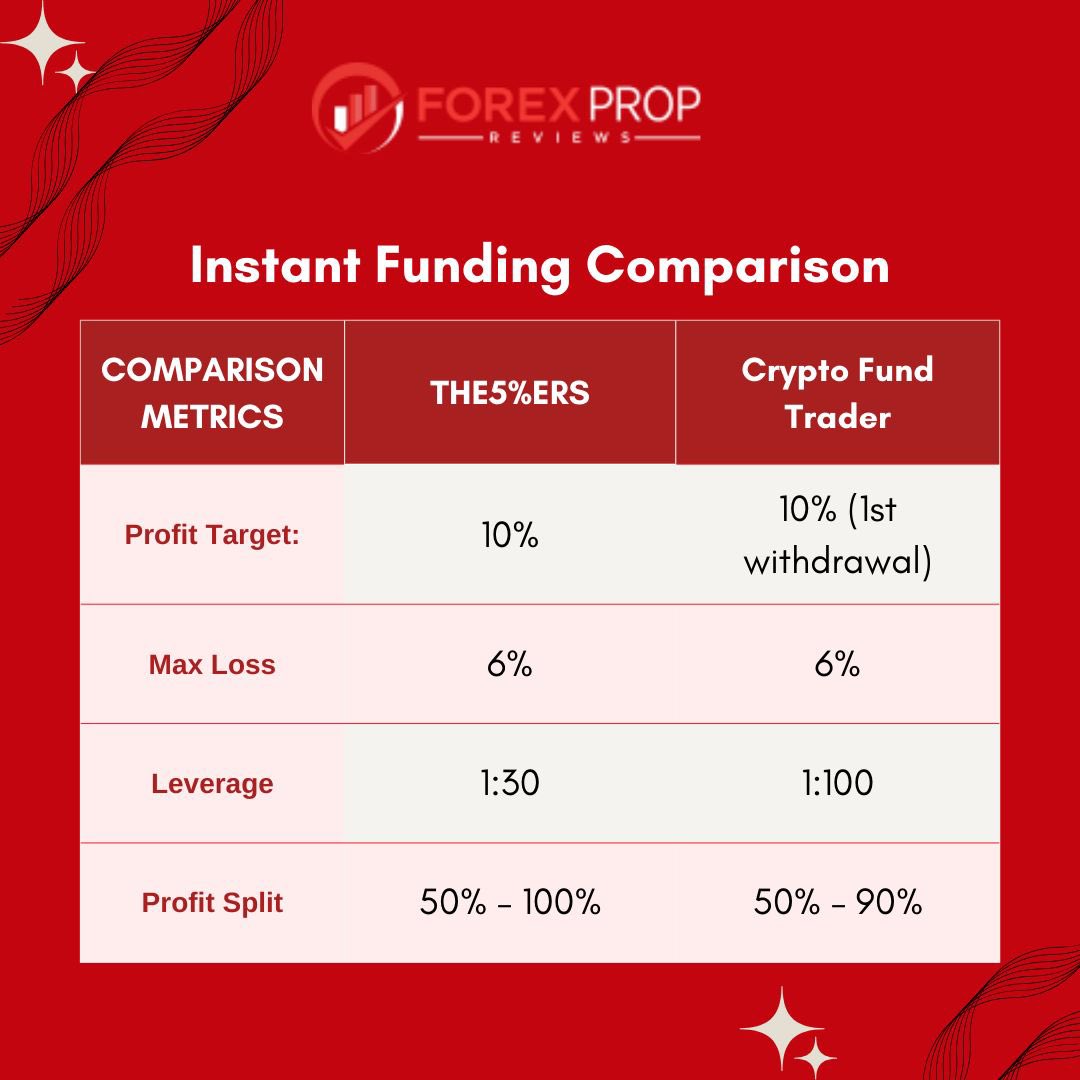 FOREX PROP
REVIEWS

Instant Funding Comparison

| COMPARISON METRICS | THE5%ERS | Crypto Fund Trader |
|---|---|---|
| Profit Target: | 10% | 10% (1st withdrawal) |
| Max Loss | 6% | 6% |
| Leverage | 1:30 | 1:100 |
| Profit Split | 50% – 100% | 50% – 90% |